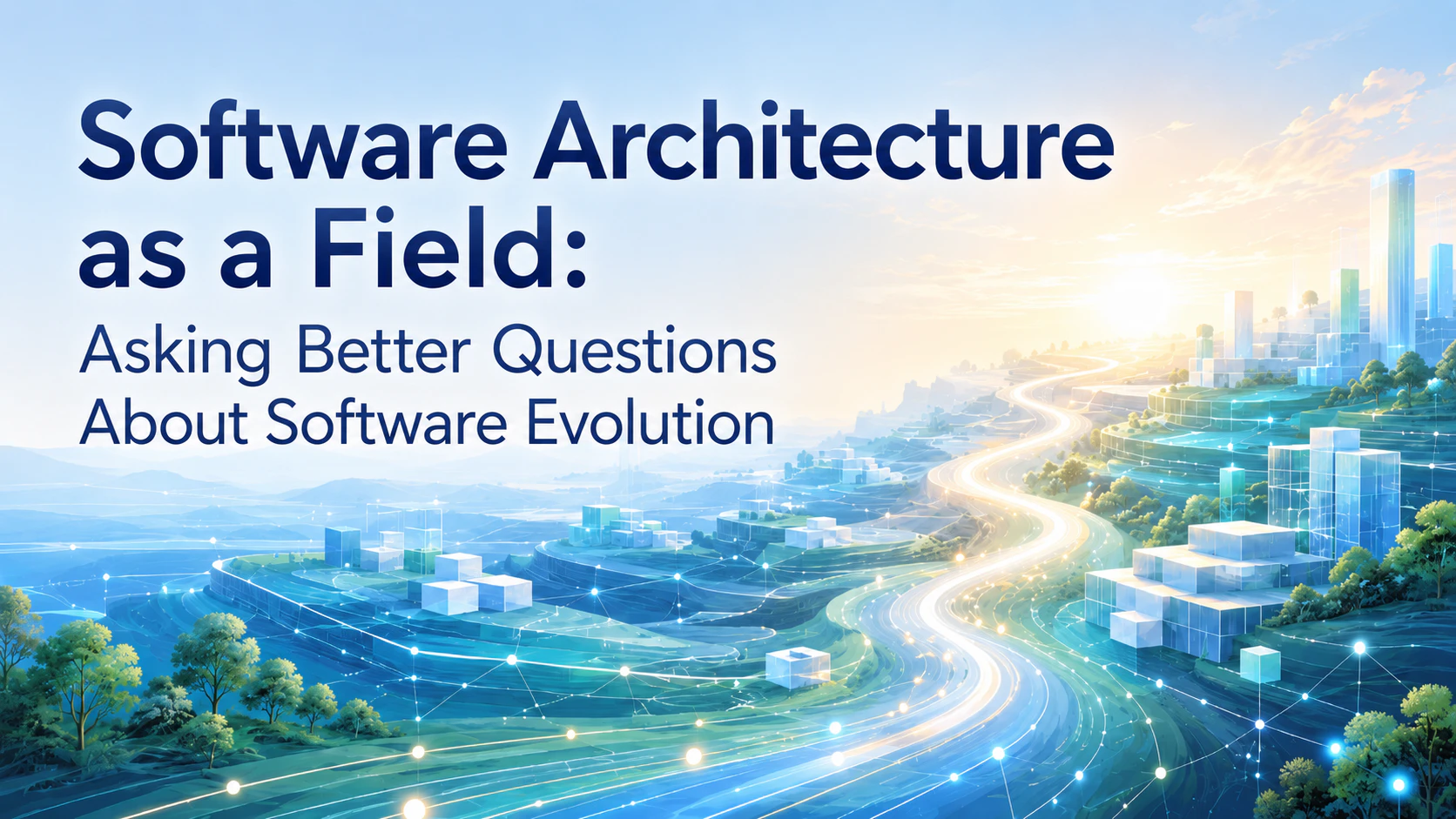 Software Architecture as a Field:
Asking Better Questions About Software Evolution